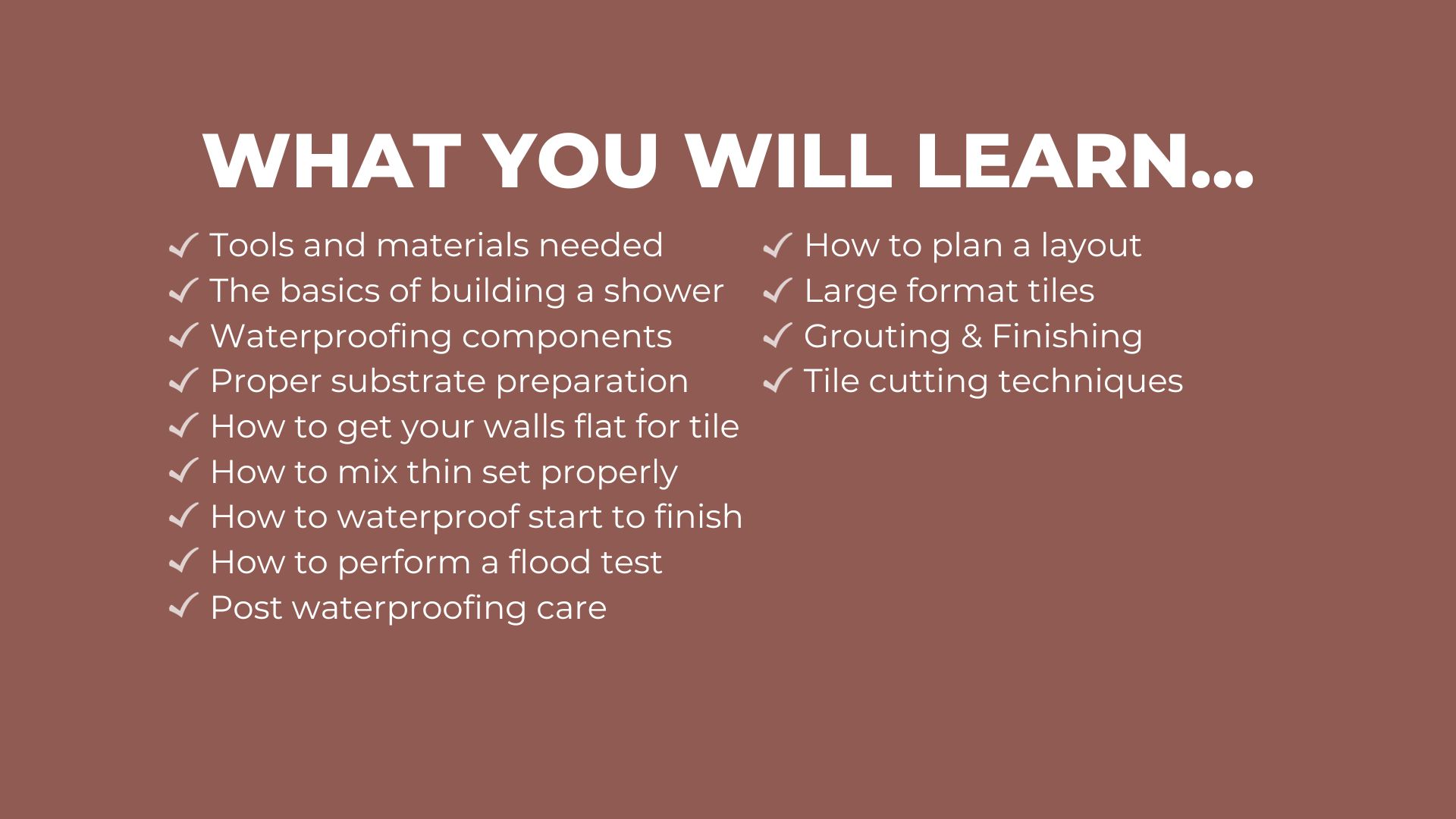 WHAT YOU WILL LEARN...

✓ Tools and materials needed
✓ The basics of building a shower
✓ Waterproofing components
✓ Proper substrate preparation
✓ How to get your walls flat for tile
✓ How to mix thin set properly
✓ How to waterproof start to finish
✓ How to perform a flood test
✓ Post waterproofing care

✓ How to plan a layout
✓ Large format tiles
✓ Grouting & Finishing
✓ Tile cutting techniques